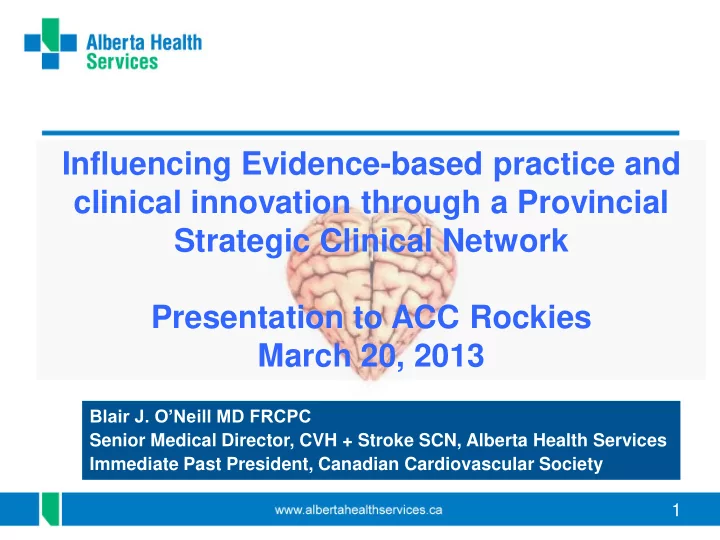 Alberta Health Services

Influencing Evidence-based practice and clinical innovation through a Provincial Strategic Clinical Network

Presentation to ACC Rockies
March 20, 2013

Blair J. O'Neill MD FRCPC
Senior Medical Director, CVH + Stroke SCN, Alberta Health Services
Immediate Past President, Canadian Cardiovascular Society

www.albertahealthservices.ca

1